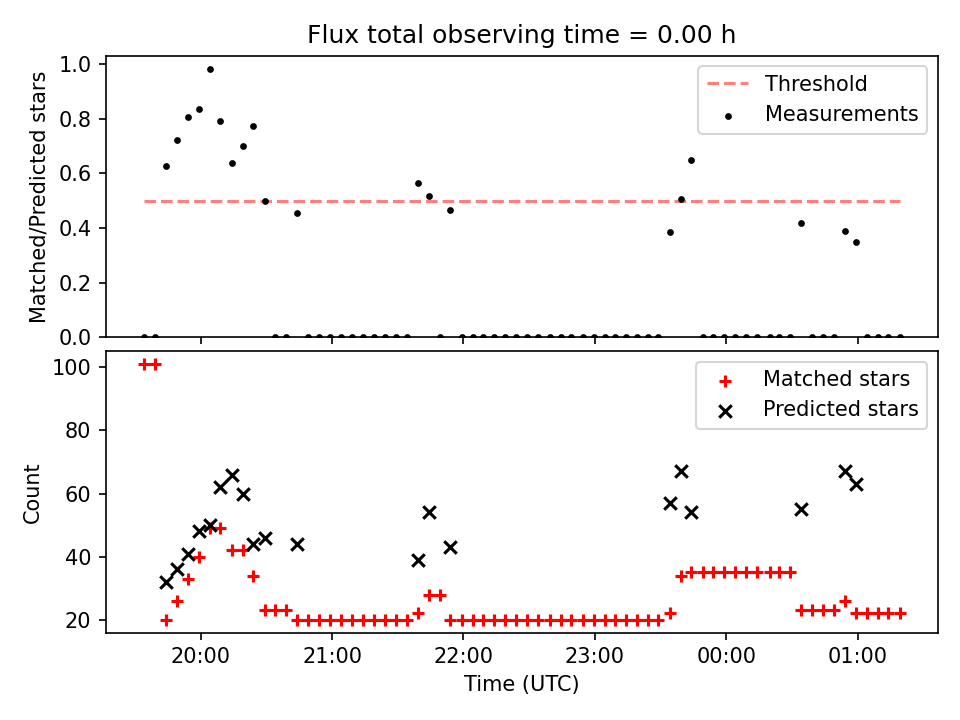 Flux total observing time = 0.00 h

Matched/Predicted stars

1.0
0.8
0.6
0.4
0.2
0.0

Threshold
Measurements

Count

100
80
60
40
20

Matched stars
Predicted stars

20:00
21:00
22:00
23:00
00:00
01:00

Time (UTC)